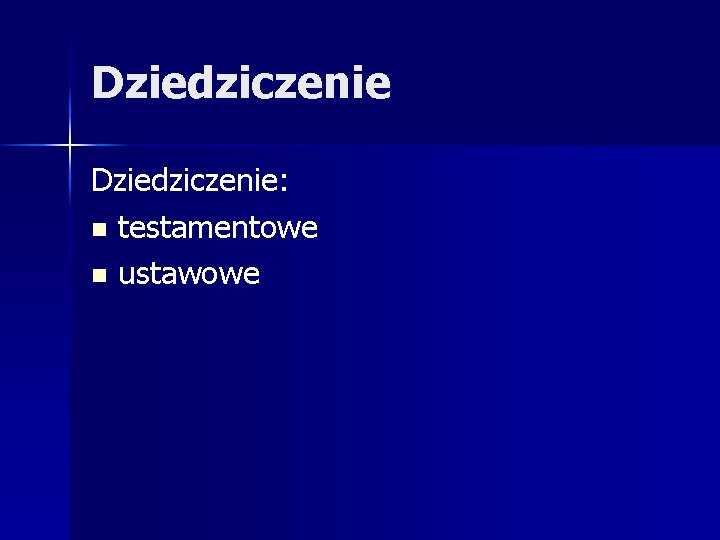 Dziedziczenie

Dziedziczenie:
- testamentowe
- ustawowe